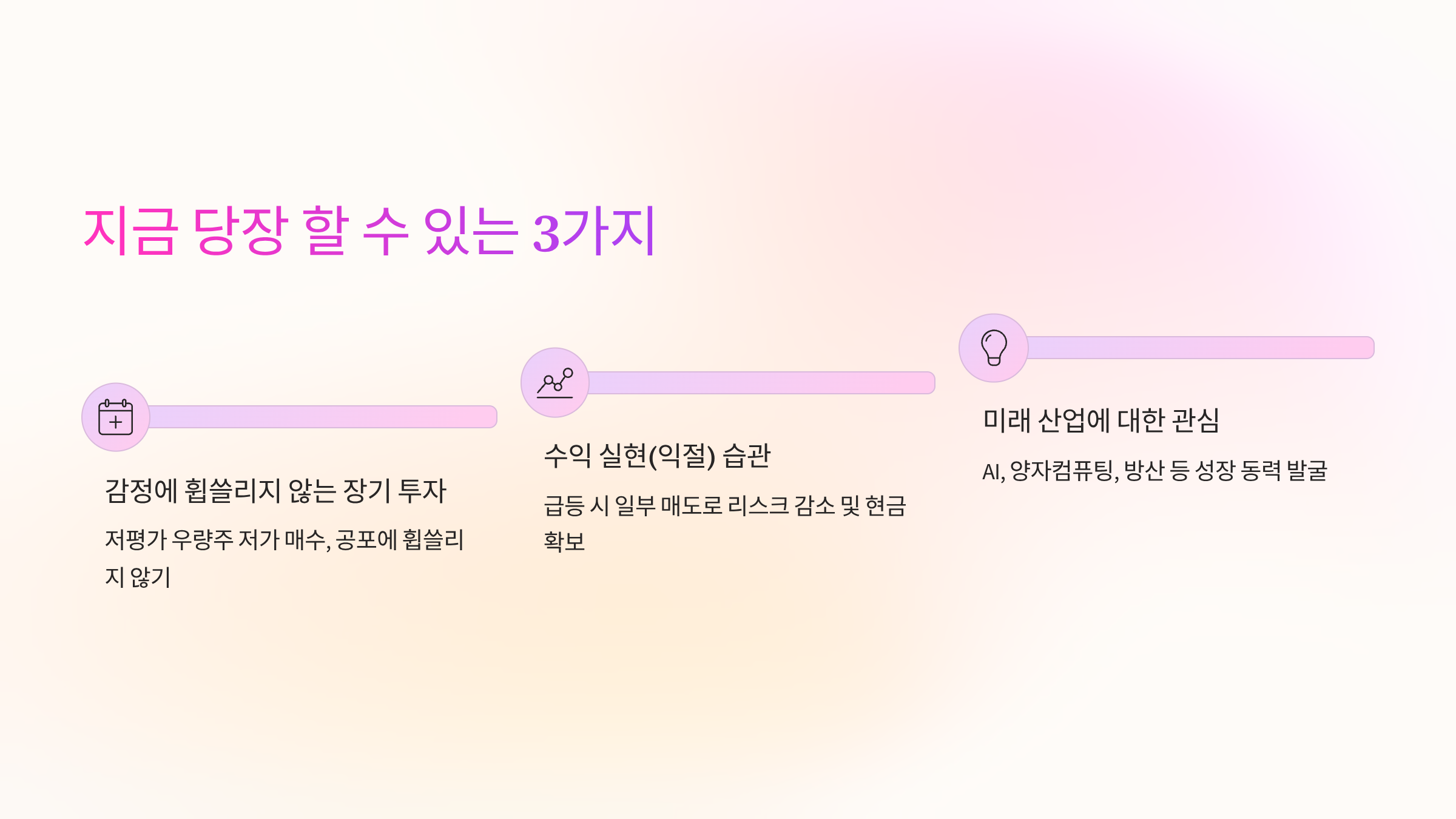 지금 당장 할 수 있는 3가지

감정에 휩쓸리지 않는 장기 투자

저평가 우량주 저가 매수, 공포에 휩쓸리지 않기

수익 실현(익절) 습관

급등 시 일부 매도로 리스크 감소 및 현금 확보

미래 산업에 대한 관심

AI, 양자컴퓨팅, 방산 등 성장 동력 발굴